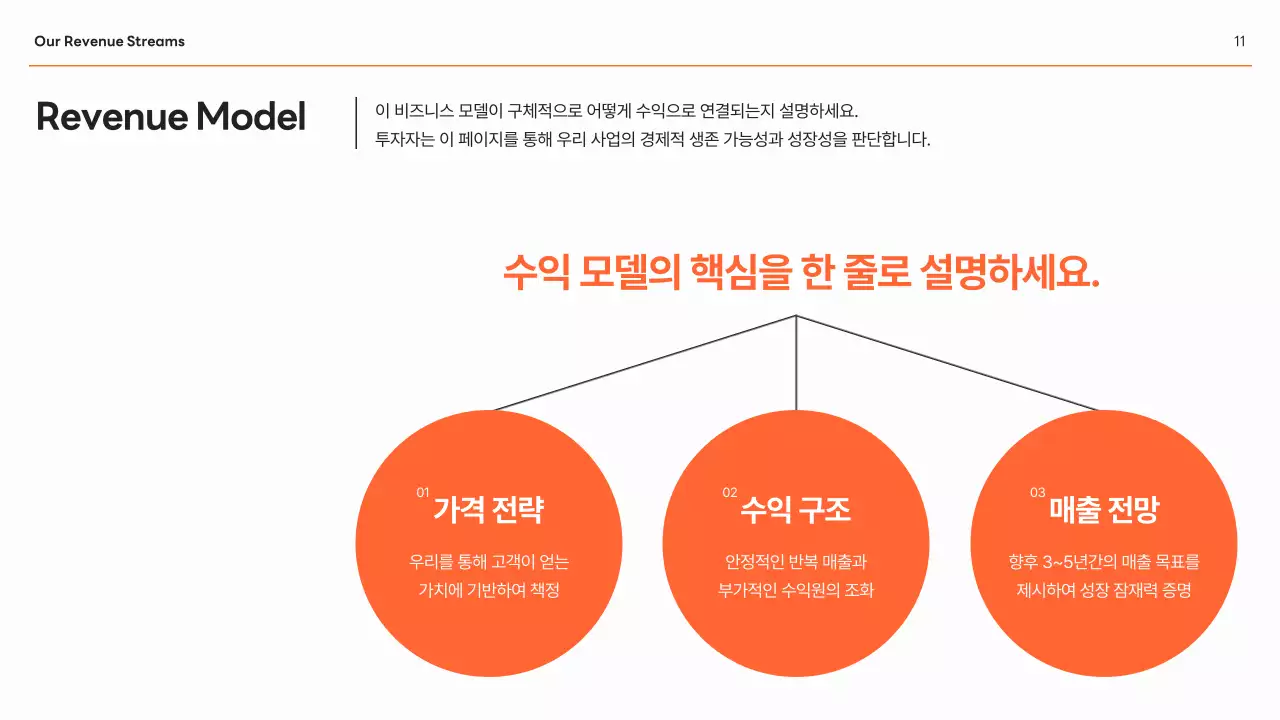 Our Revenue Streams

11

Revenue Model

이 비즈니스 모델이 구체적으로 어떻게 수익으로 연결되는지 설명하세요.
투자자는 이 페이지를 통해 우리 사업의 경제적 생존 가능성과 성장성을 판단합니다.

수익 모델의 핵심을 한 줄로 설명하세요.

01 가격 전략

우리를 통해 고객이 얻는 가치에 기반하여 책정

02 수익 구조

안정적인 반복 매출과 부가적인 수익원의 조화

03 매출 전망

향후 3~5년간의 매출 목표를 제시하여 성장 잠재력 증명